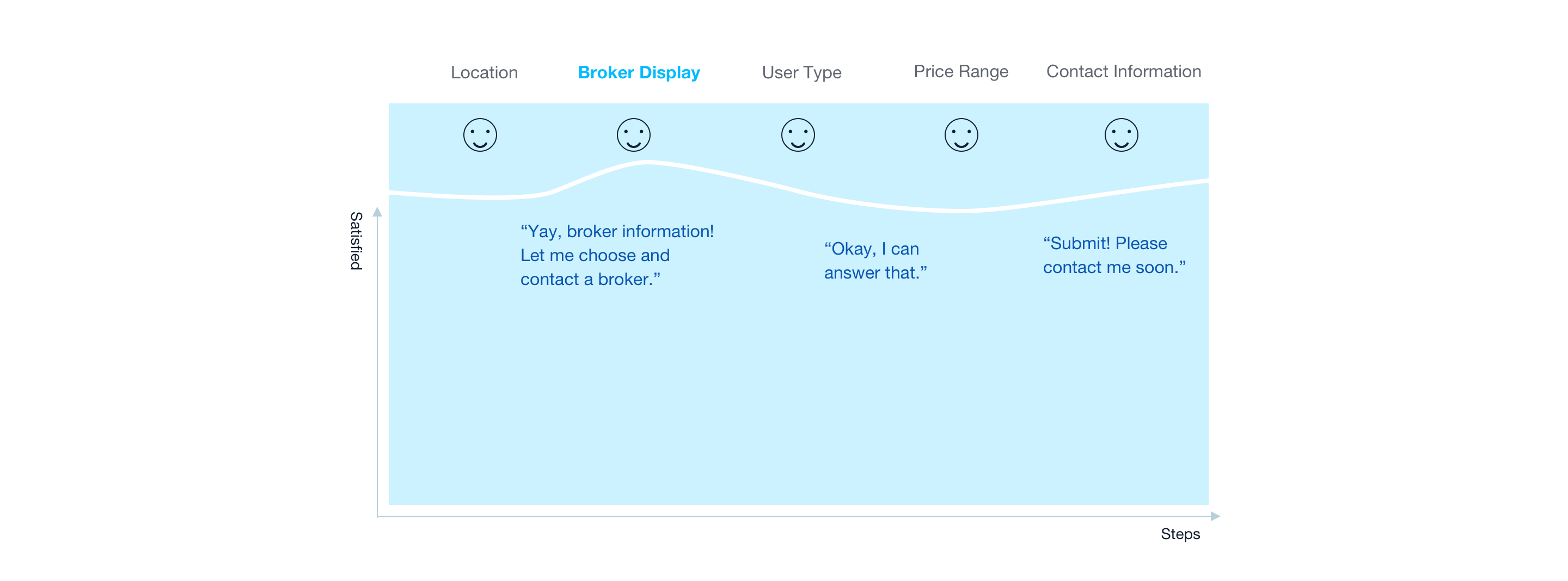 Location

Broker Display

User Type

Price Range

Contact Information

Satisfied

“Yay, broker information! Let me choose and contact a broker.”

“Okay, I can answer that.”

“Submit! Please contact me soon.”

Steps